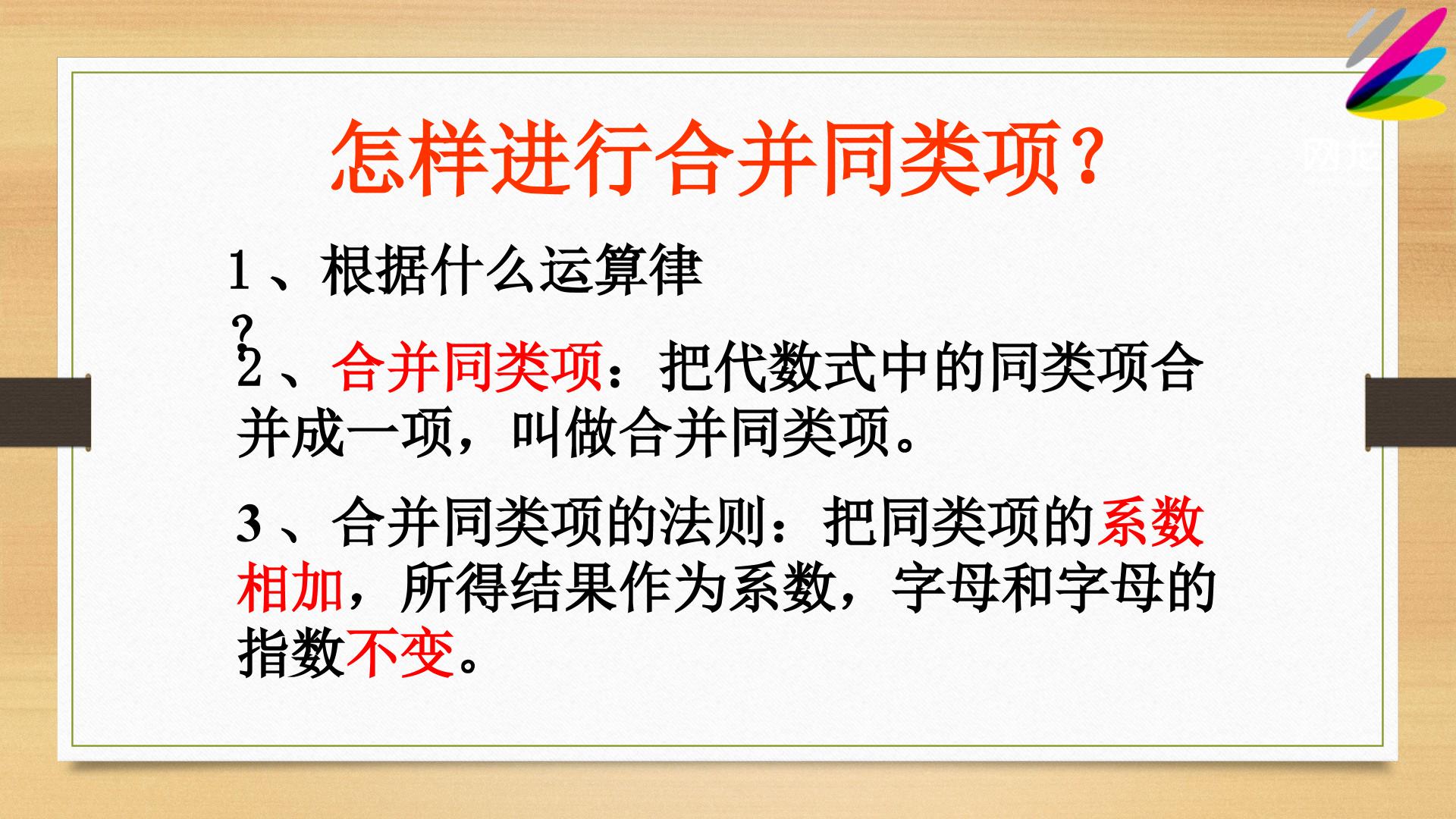 怎样进行合并同类项?

1、根据什么运算律?

2、合并同类项:把代数式中的同类项合并成一项,叫做合并同类项。

3、合并同类项的法则:把同类项的系数相加,所得结果作为系数,字母和字母的指数不变。